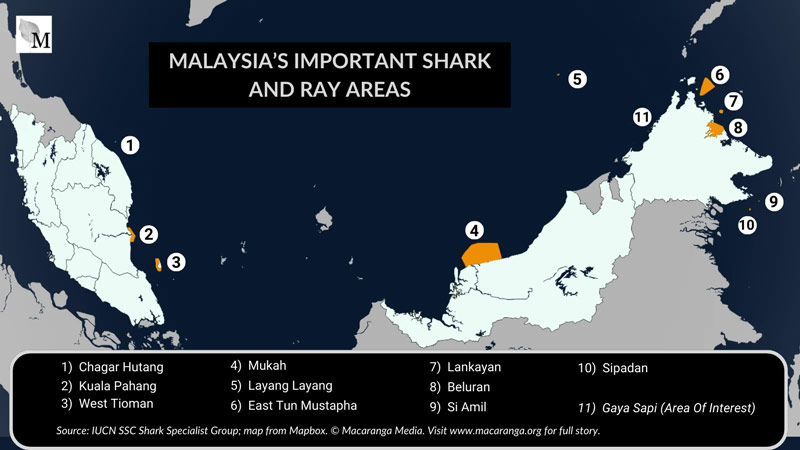 M

MALAYSIA'S IMPORTANT SHARK AND RAY AREAS

1
2
3
4
5
6
7
8
9
10
11

1) Chagar Hutang
2) Kuala Pahang
3) West Tioman

4) Mukah
5) Layang Layang
6) East Tun Mustapha

7) Lankayan
8) Beluran
9) Si Amil

10) Sipadan

11) Gaya Sapi (Area Of Interest)

Source: IUCN SSC Shark Specialist Group; map from Mapbox. © Macaranga Media. Visit www.macaranga.org for full story.